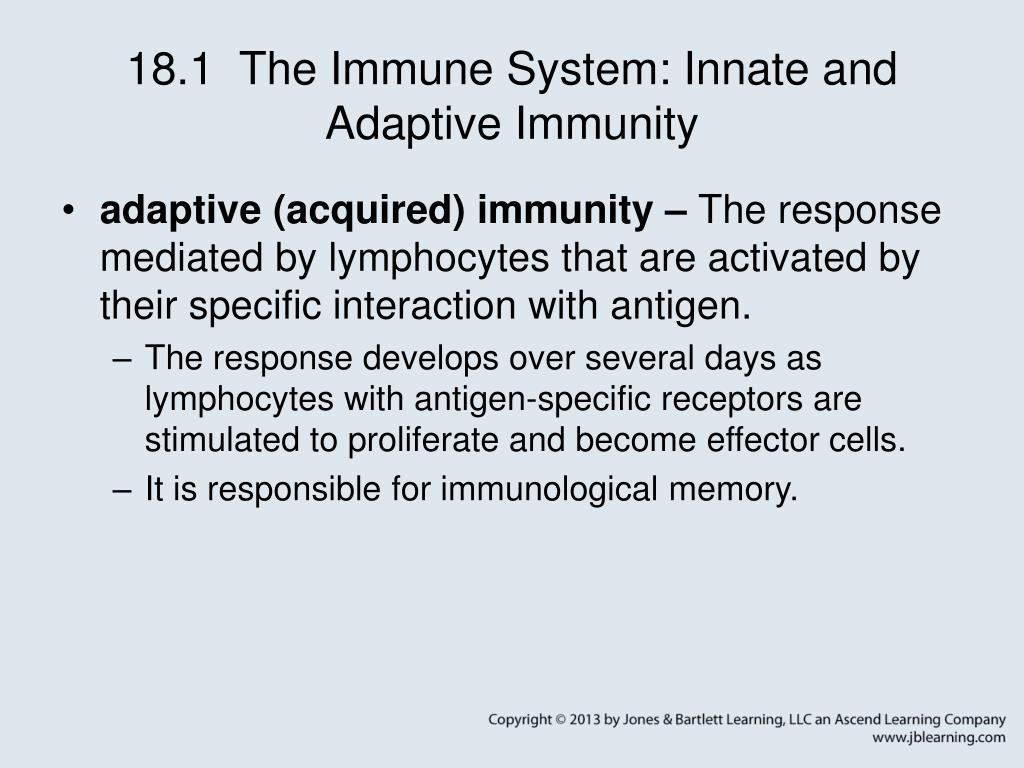 18.1 The Immune System: Innate and Adaptive Immunity

• adaptive (acquired) immunity – The response mediated by lymphocytes that are activated by their specific interaction with antigen.

– The response develops over several days as lymphocytes with antigen-specific receptors are stimulated to proliferate and become effector cells.

– It is responsible for immunological memory.

Copyright © 2013 by Jones & Bartlett Learning, LLC an Ascend Learning Company
www.jblearning.com